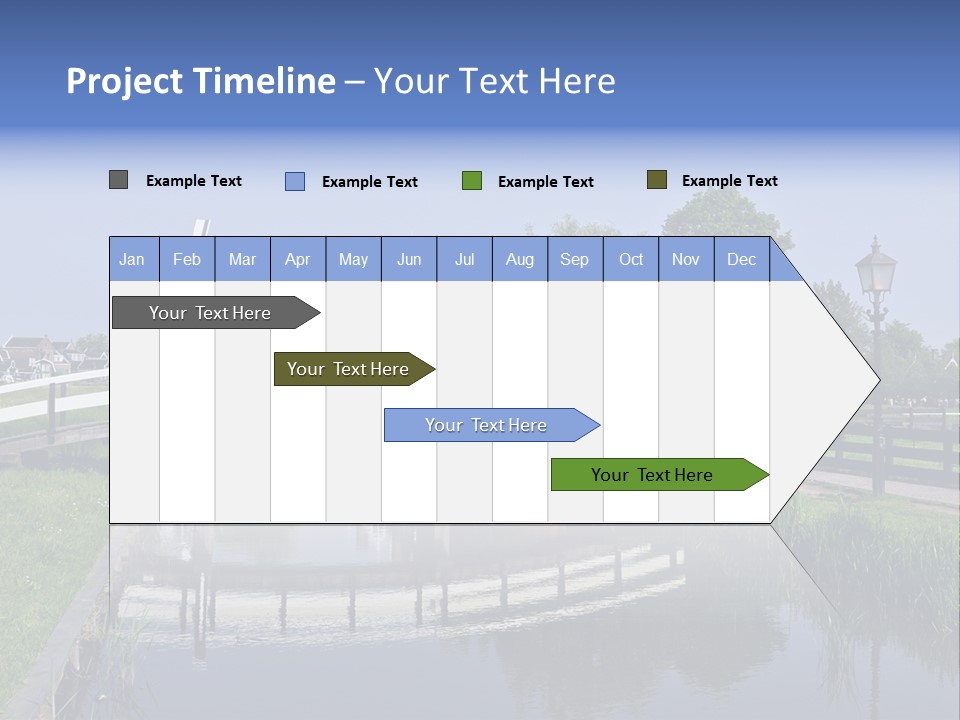 Project Timeline – Your Text Here

Example Text Example Text Example Text Example Text

| Jan | Feb | Mar | Apr | May | Jun | Jul | Aug | Sep | Oct | Nov | Dec |
|---|---|---|---|---|---|---|---|---|---|---|---|

Your Text Here

Your Text Here

Your Text Here

Your Text Here